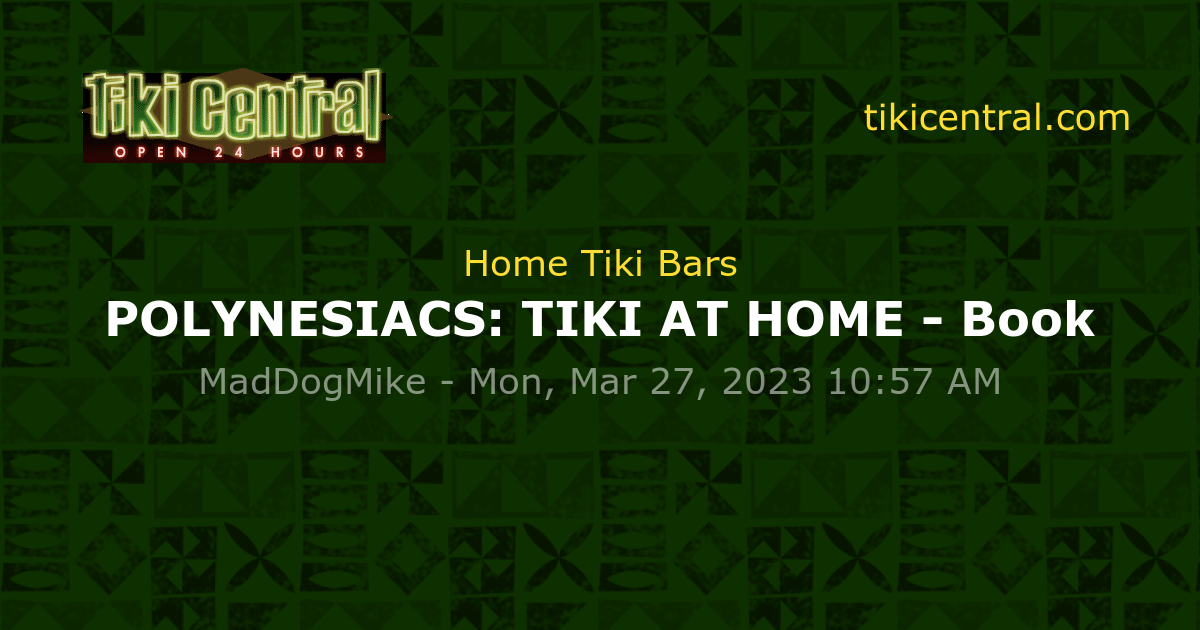 Tiki Central
OPEN 24 HOURS

tikicentral.com

Home Tiki Bars
POLYNESIACS: TIKI AT HOME - Book
MadDogMike - Mon, Mar 27, 2023 10:57 AM